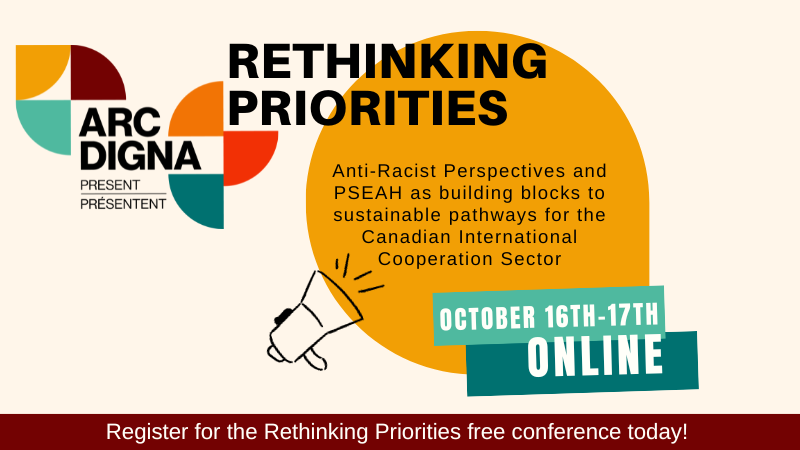 ARC
DIGNA
PRESENT
PRÉSENTENT

RETHINKING PRIORITIES

Anti-Racist Perspectives and PSEAH as building blocks to sustainable pathways for the Canadian International Cooperation Sector

OCTOBER 16TH-17TH
ONLINE

Register for the Rethinking Priorities free conference today!